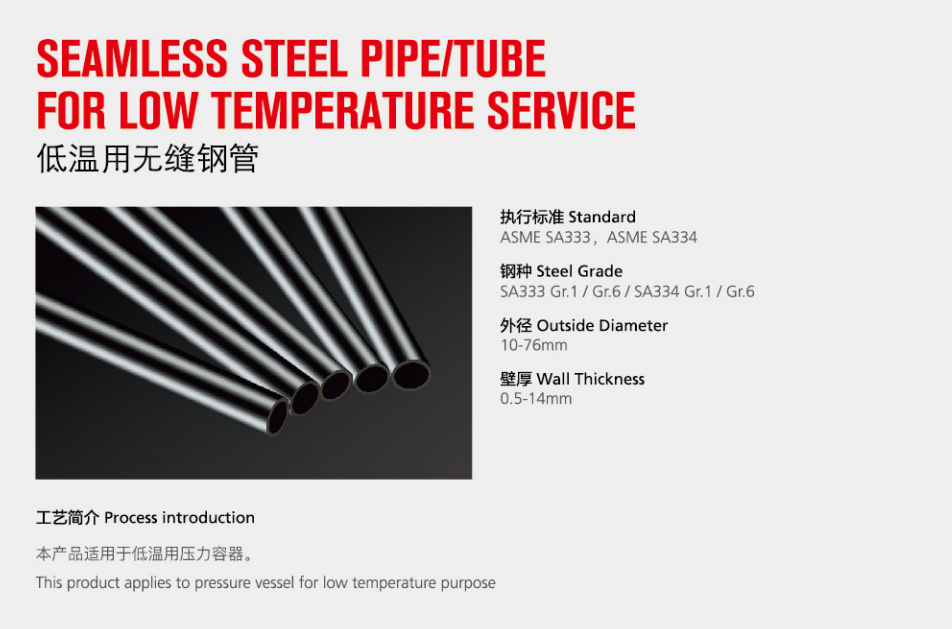 SEAMLESS STEEL PIPE/TUBE FOR LOW TEMPERATURE SERVICE
低温用无缝钢管

执行标准 Standard
ASME SA333，ASME SA334

钢种 Steel Grade
SA333 Gr.1 / Gr.6 / SA334 Gr.1 / Gr.6

外径 Outside Diameter
10-76mm

壁厚 Wall Thickness
0.5-14mm

工艺简介 Process introduction

本产品适用于低温用压力容器。

This product applies to pressure vessel for low temperature purpose